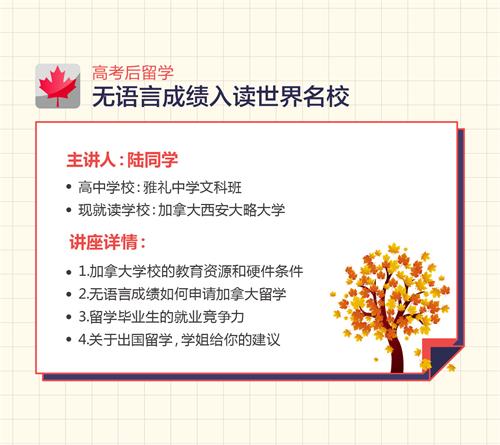 高考后留学
无语言成绩入读世界名校

主讲人：陆同学
• 高中学校：雅礼中学文科班
• 现就读学校：加拿大西安大略大学

讲座详情：
• 1.加拿大学校的教育资源和硬件条件
• 2.无语言成绩如何申请加拿大留学
• 3.留学毕业生的就业竞争力
• 4.关于出国留学，学姐给你的建议